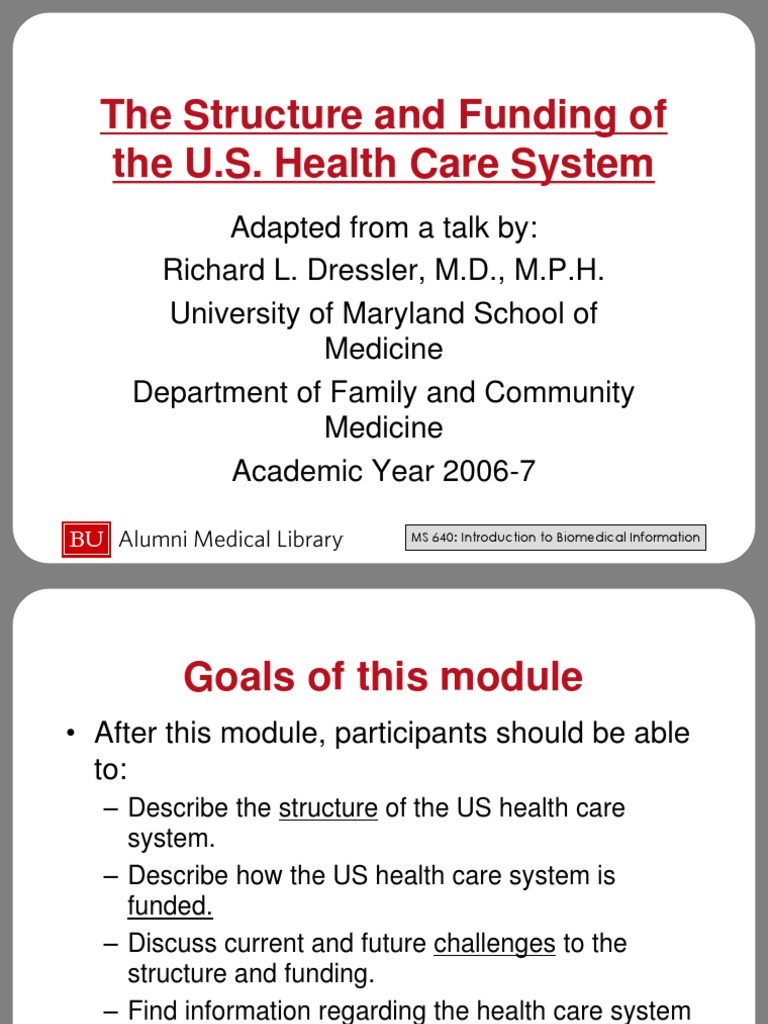 The Structure and Funding of the U.S. Health Care System

Adapted from a talk by:
Richard L. Dressler, M.D., M.P.H.
University of Maryland School of Medicine
Department of Family and Community Medicine
Academic Year 2006-7

BU Alumni Medical Library

MS 640: Introduction to Biomedical Information

Goals of this module

• After this module, participants should be able to:
– Describe the structure of the US health care system.
– Describe how the US health care system is funded.
– Discuss current and future challenges to the structure and funding.
– Find information regarding the health care system